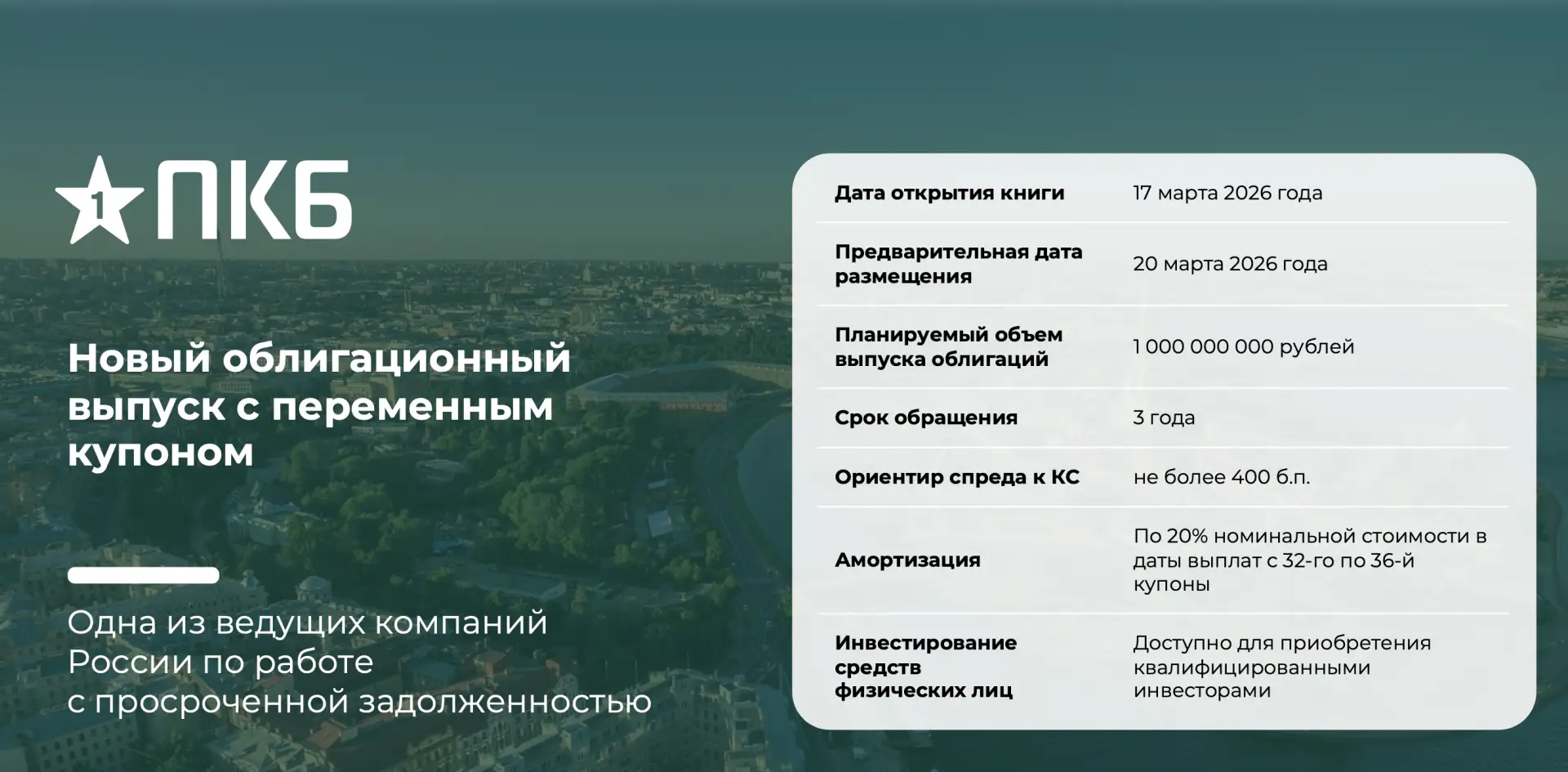 1 ПКБ

Новый облигационный выпуск с переменным купоном

Одна из ведущих компаний России по работе с просроченной задолженностью

| Дата открытия книги | 17 марта 2026 года |
|---|---|
| Предварительная дата размещения | 20 марта 2026 года |
| Планируемый объем выпуска облигаций | 1 000 000 000 рублей |
| Срок обращения | 3 года |
| Ориентир спреда к КС | не более 400 б.п. |
| Амортизация | По 20% номинальной стоимости в даты выплат с 32-го по 36-й купоны |
| Инвестирование средств физических лиц | Доступно для приобретения квалифицированными инвесторами |